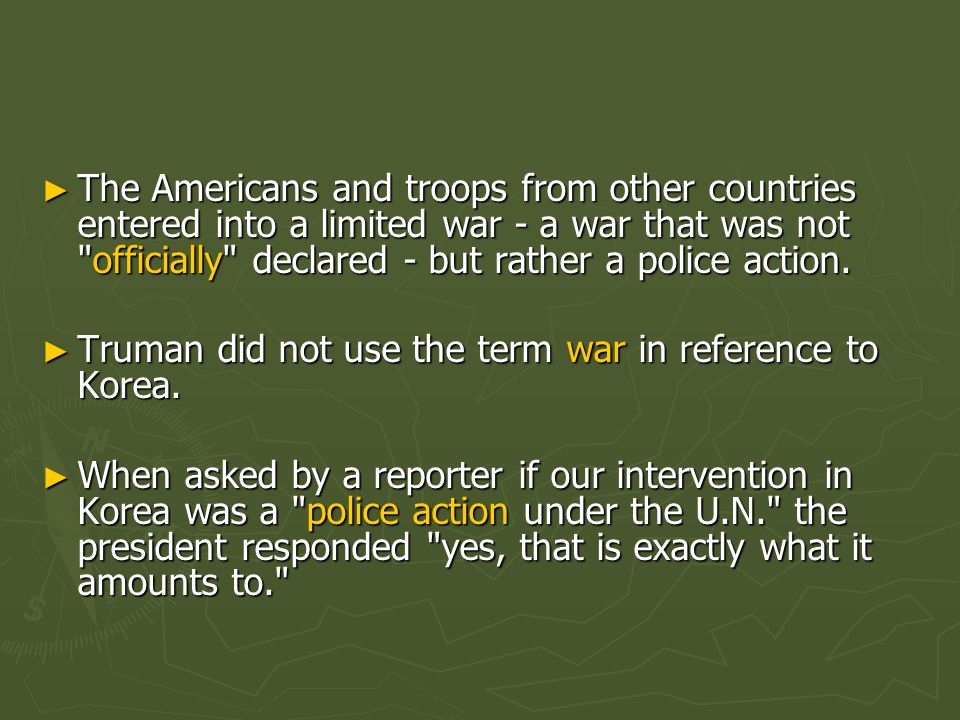 ► The Americans and troops from other countries entered into a limited war - a war that was not "officially" declared - but rather a police action.

► Truman did not use the term war in reference to Korea.

► When asked by a reporter if our intervention in Korea was a "police action under the U.N." the president responded "yes, that is exactly what it amounts to."